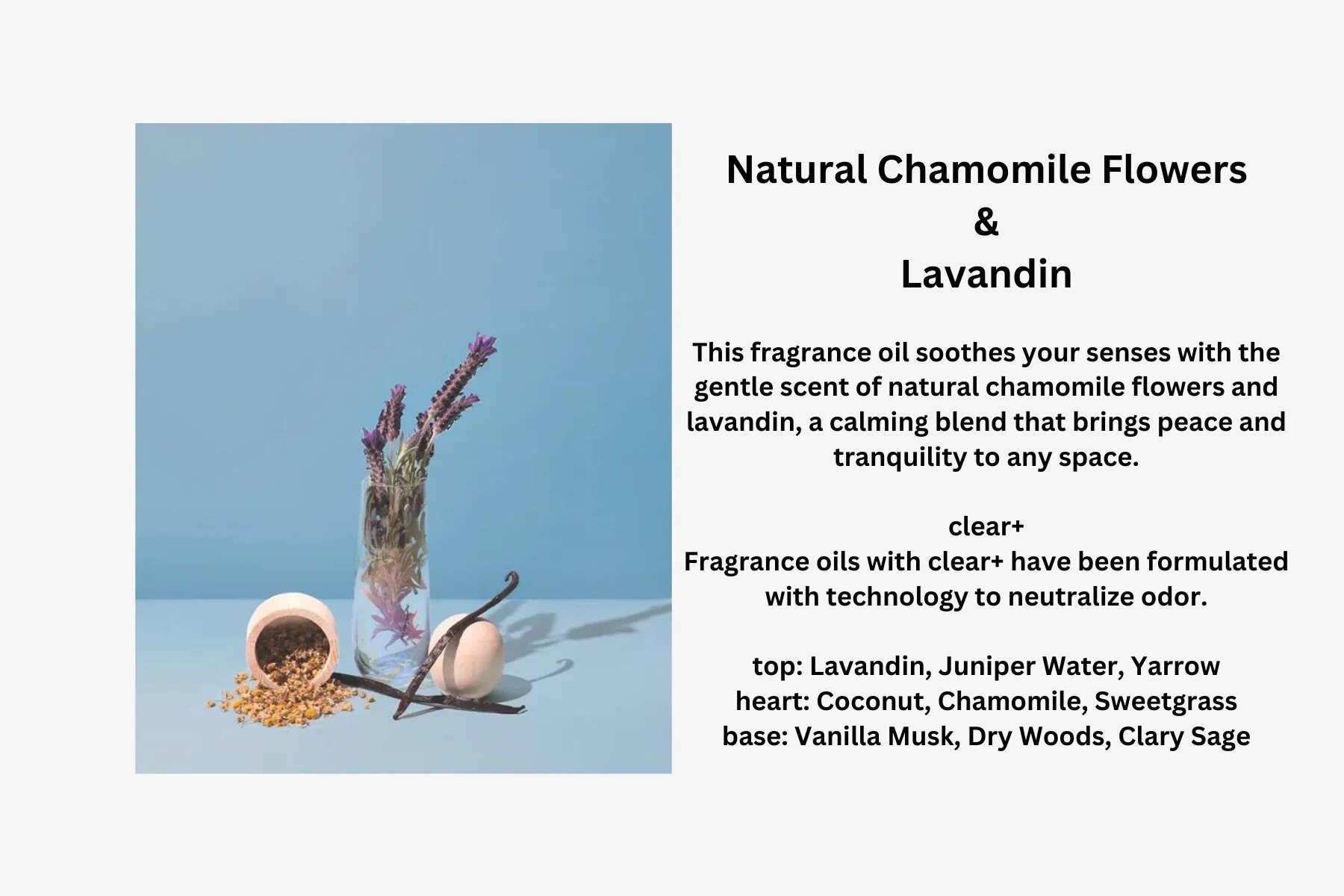 Natural Chamomile Flowers
&
Lavandin

This fragrance oil soothes your senses with the gentle scent of natural chamomile flowers and lavandin, a calming blend that brings peace and tranquility to any space.

clear+
Fragrance oils with clear+ have been formulated with technology to neutralize odor.

top: Lavandin, Juniper Water, Yarrow
heart: Coconut, Chamomile, Sweetgrass
base: Vanilla Musk, Dry Woods, Clary Sage